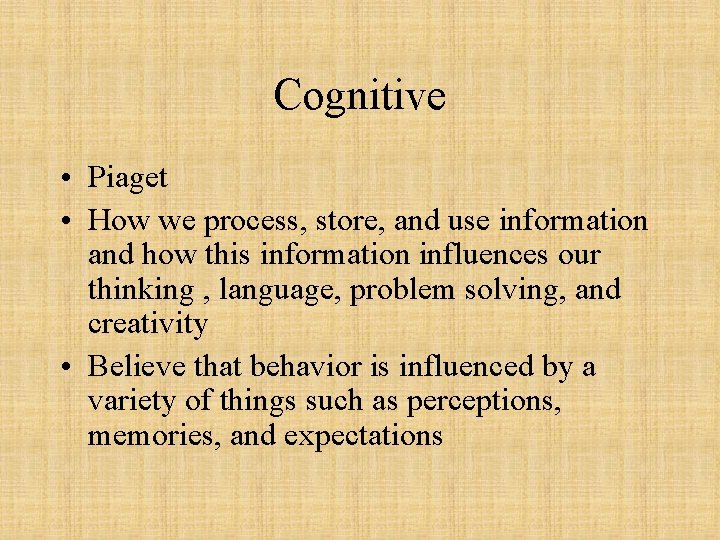 Cognitive

• Piaget
• How we process, store, and use information and how this information influences our thinking , language, problem solving, and creativity
• Believe that behavior is influenced by a variety of things such as perceptions, memories, and expectations